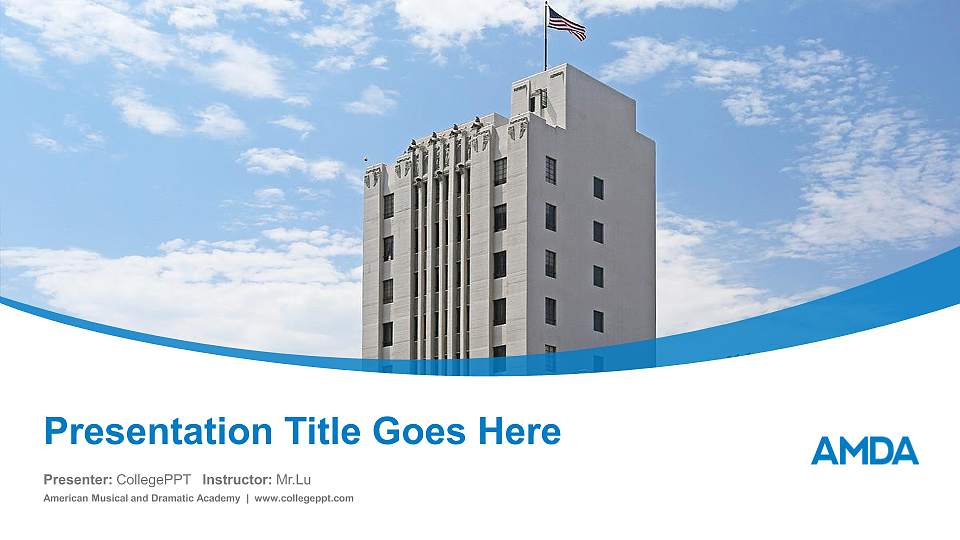 Presentation Title Goes Here

Presenter: CollegePPT Instructor: Mr.Lu

American Musical and Dramatic Academy | www.collegeppt.com

AMDA